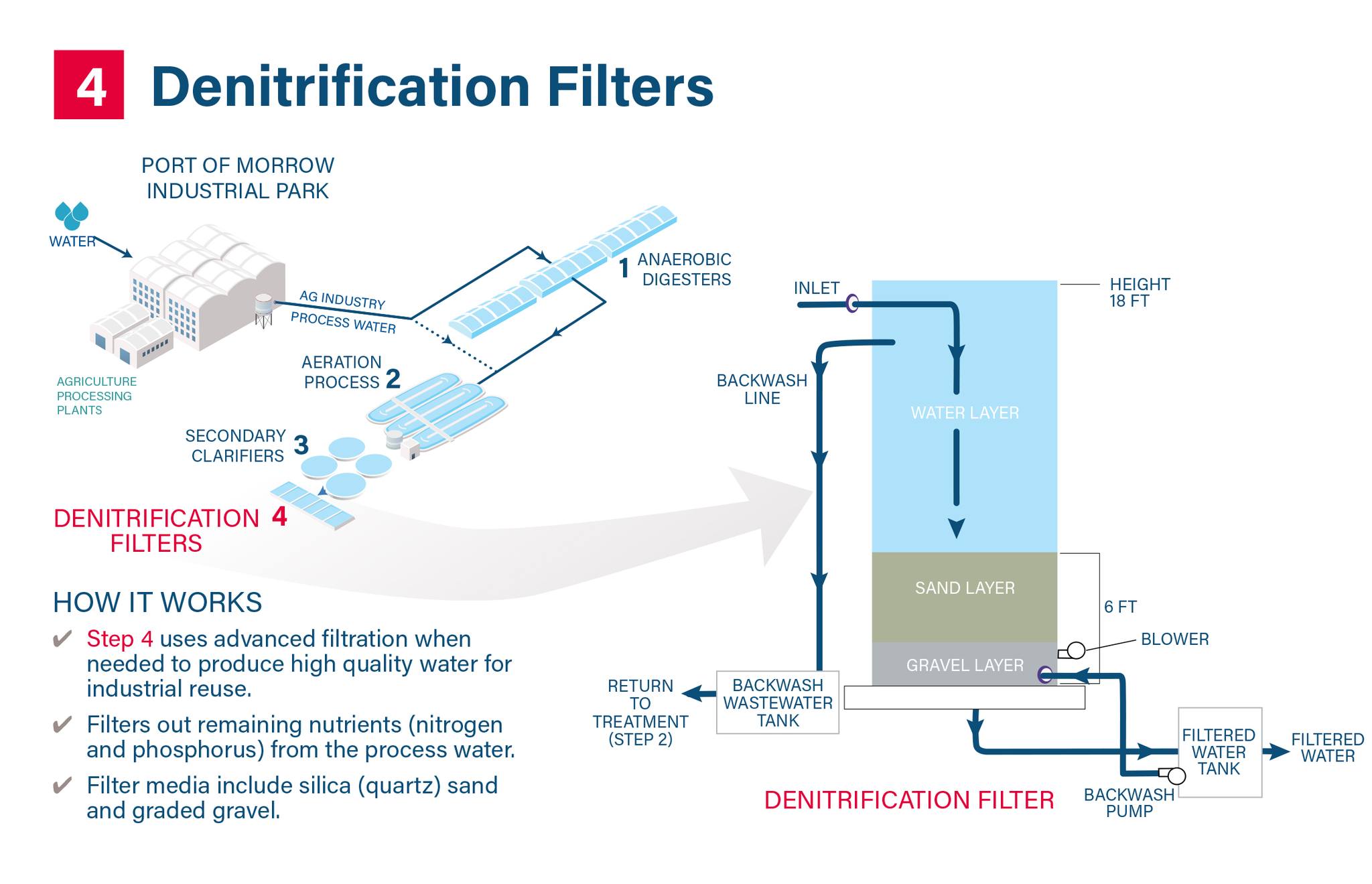 4 Denitrification Filters

PORT OF MORROW INDUSTRIAL PARK

WATER

AGRICULTURE PROCESSING PLANTS

AG INDUSTRY PROCESS WATER

1 ANAEROBIC DIGESTERS

AERATION PROCESS 2

SECONDARY CLARIFIERS 3

DENITRIFICATION FILTERS 4

HOW IT WORKS

✔ Step 4 uses advanced filtration when needed to produce high quality water for industrial reuse.

✔ Filters out remaining nutrients (nitrogen and phosphorus) from the process water.

✔ Filter media include silica (quartz) sand and graded gravel.

INLET

HEIGHT 18 FT

BACKWASH LINE

WATER LAYER

SAND LAYER

6 FT

BLOWER

GRAVEL LAYER

RETURN TO TREATMENT (STEP 2)

BACKWASH WASTEWATER TANK

FILTERED WATER TANK

FILTERED WATER

BACKWASH PUMP

DENITRIFICATION FILTER